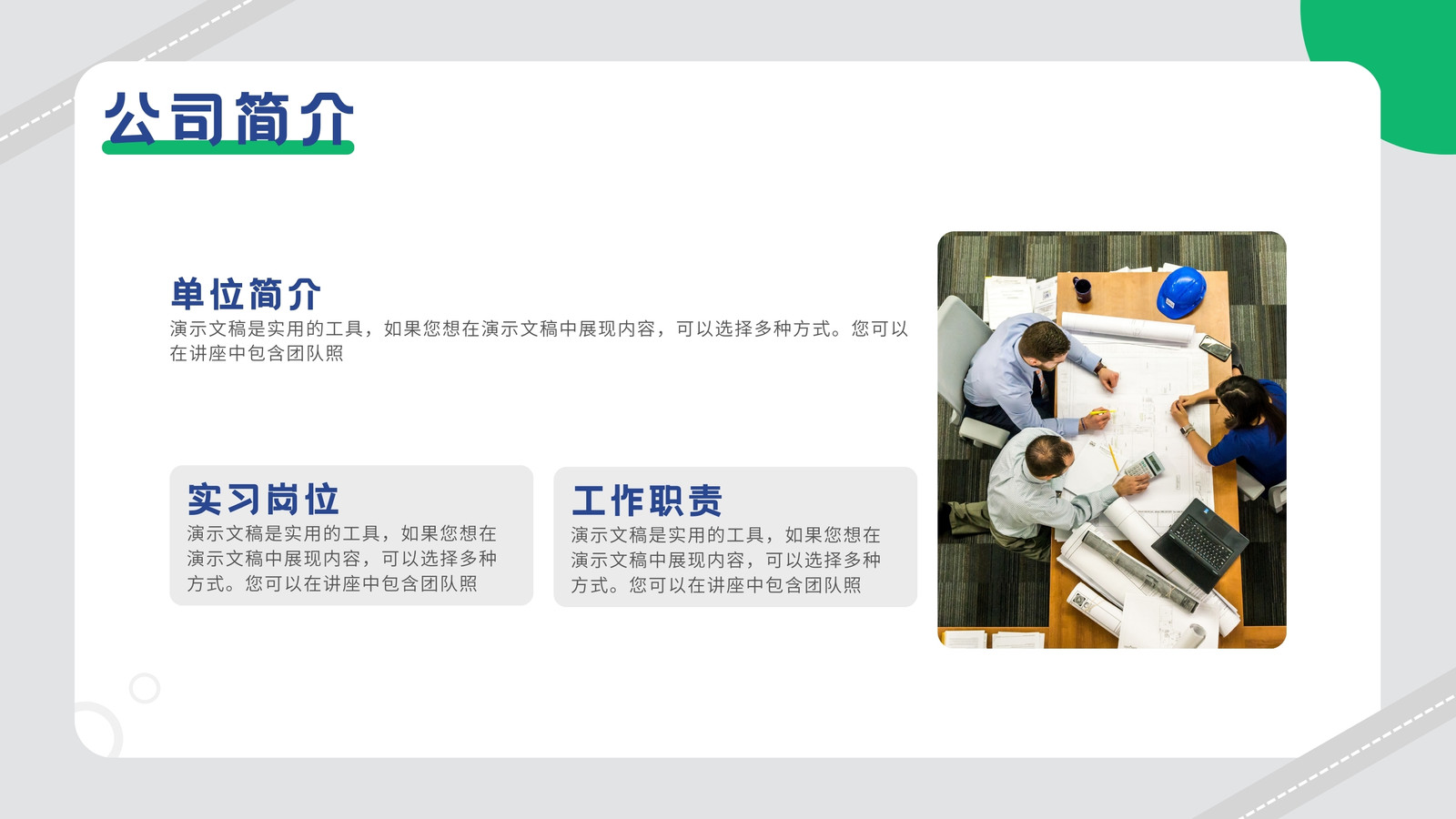 公司简介

单位简介

演示文稿是实用的工具，如果您想在演示文稿中展现内容，可以选择多种方式。您可以在讲座中包含团队照

实习岗位

演示文稿是实用的工具，如果您想在演示文稿中展现内容，可以选择多种方式。您可以在讲座中包含团队照

工作职责

演示文稿是实用的工具，如果您想在演示文稿中展现内容，可以选择多种方式。您可以在讲座中包含团队照